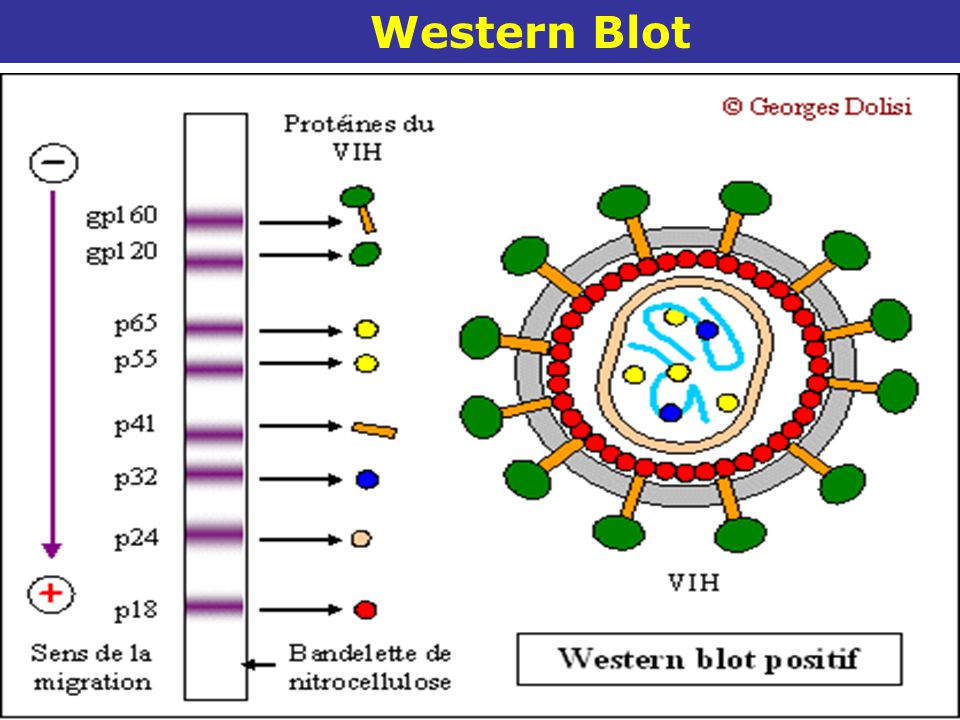 Western Blot

© Georges Dolisi

Protéines du VIH

−

gp160
gp120
p65
p55
p41
p32
p24
+
p18

Sens de la migration

Bandelette de nitrocellulose

VIH

Western blot positif